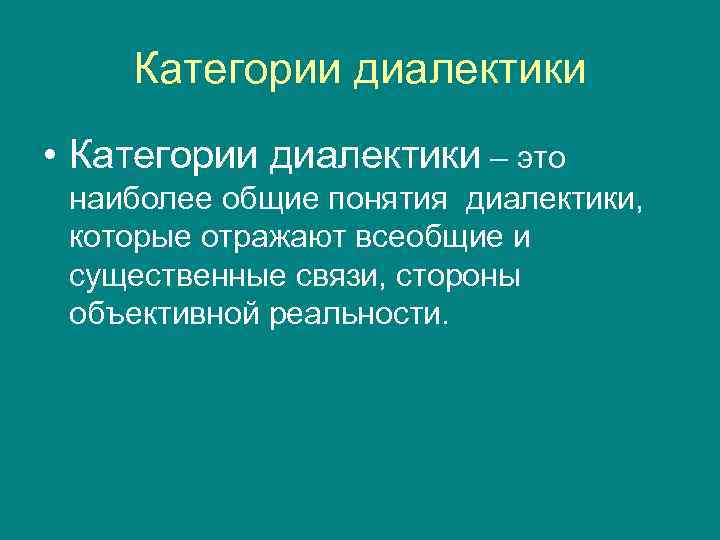 Категории диалектики

• Категории диалектики – это наиболее общие понятия  диалектики, которые отражают всеобщие и существенные связи, стороны объективной реальности.